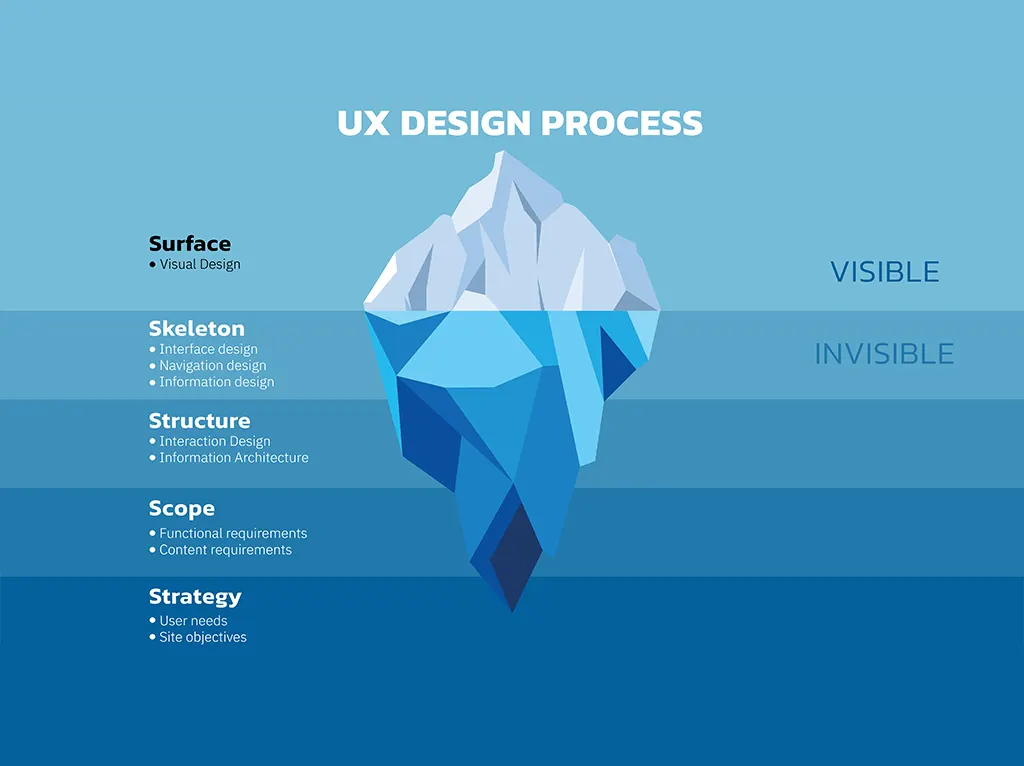 UX DESIGN PROCESS

Surface
• Visual Design

VISIBLE

Skeleton
• Interface design
• Navigation design
• Information design

INVISIBLE

Structure
• Interaction Design
• Information Architecture

Scope
• Functional requirements
• Content requirements

Strategy
• User needs
• Site objectives